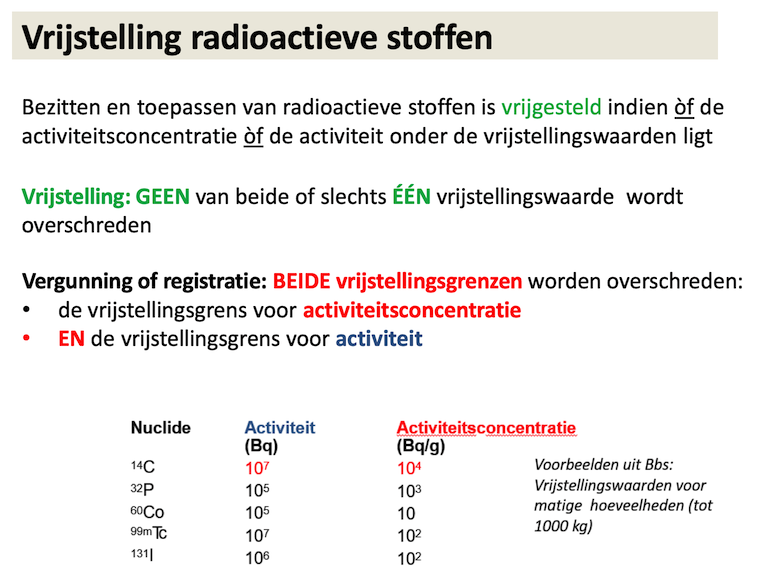 Vrijstelling radioactieve stoffen

Bezitten en toepassen van radioactieve stoffen is vrijgesteld indien òf de activiteitsconcentratie òf de activiteit onder de vrijstellingswaarden ligt

Vrijstelling: GEEN van beide of slechts ÉÉN vrijstellingswaarde wordt overschreden

Vergunning of registratie: BEIDE vrijstellingsgrenzen worden overschreden:
• de vrijstellingsgrens voor activiteitsconcentratie
• EN de vrijstellingsgrens voor activiteit

| Nuclide | Activiteit (Bq) | Activiteitsconcentratie (Bq/g) |
|---|---|---|
| $^{14}C$ | $10^7$ | $10^4$ |
| $^{32}P$ | $10^5$ | $10^3$ |
| $^{60}Co$ | $10^5$ | 10 |
| $^{99m}Tc$ | $10^7$ | $10^2$ |
| $^{131}I$ | $10^6$ | $10^2$ |

Voorbeelden uit Bbs: Vrijstellingswaarden voor matige hoeveelheden (tot 1000 kg)